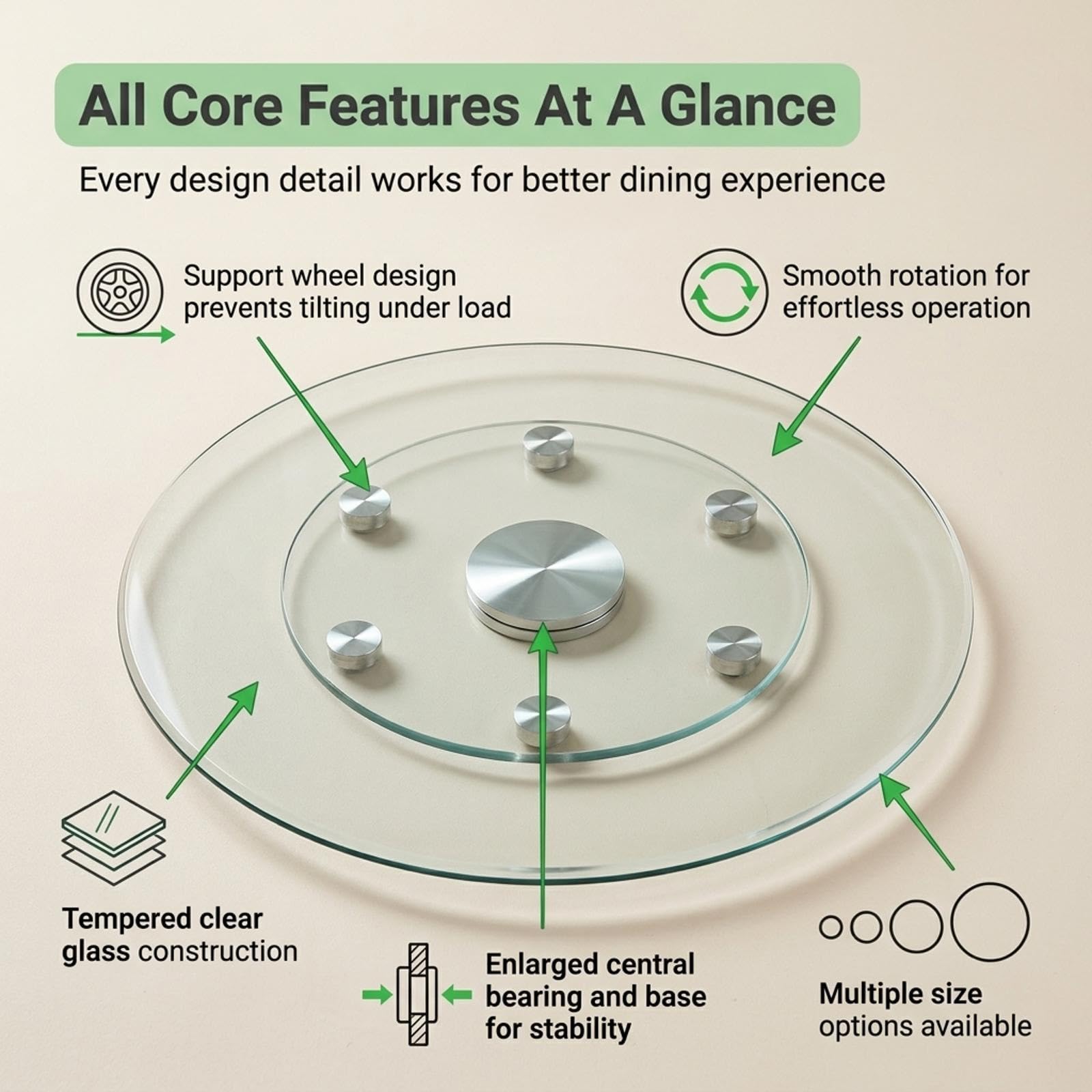 All Core Features At A Glance

Every design detail works for better dining experience

Support wheel design prevents tilting under load

Smooth rotation for effortless operation

Tempered clear glass construction

Enlarged central bearing and base for stability

Multiple size options available